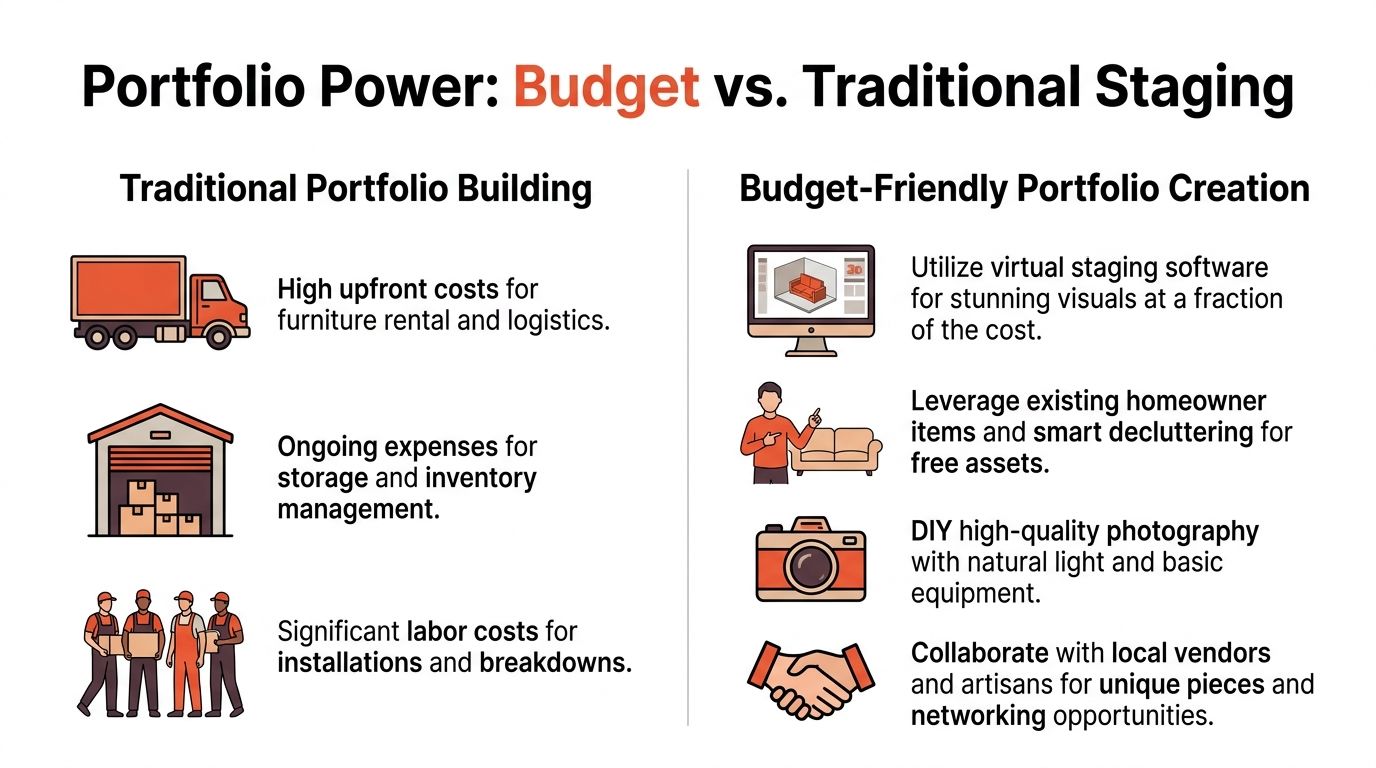 Portfolio Power: Budget vs. Traditional Staging

Traditional Portfolio Building

High upfront costs for furniture rental and logistics.

Ongoing expenses for storage and inventory management.

Significant labor costs for installations and breakdowns.

Budget-Friendly Portfolio Creation

3D

Utilize virtual staging software for stunning visuals at a fraction of the cost.

Leverage existing homeowner items and smart decluttering for free assets.

DIY high-quality photography with natural light and basic equipment.

Collaborate with local vendors and artisans for unique pieces and networking opportunities.